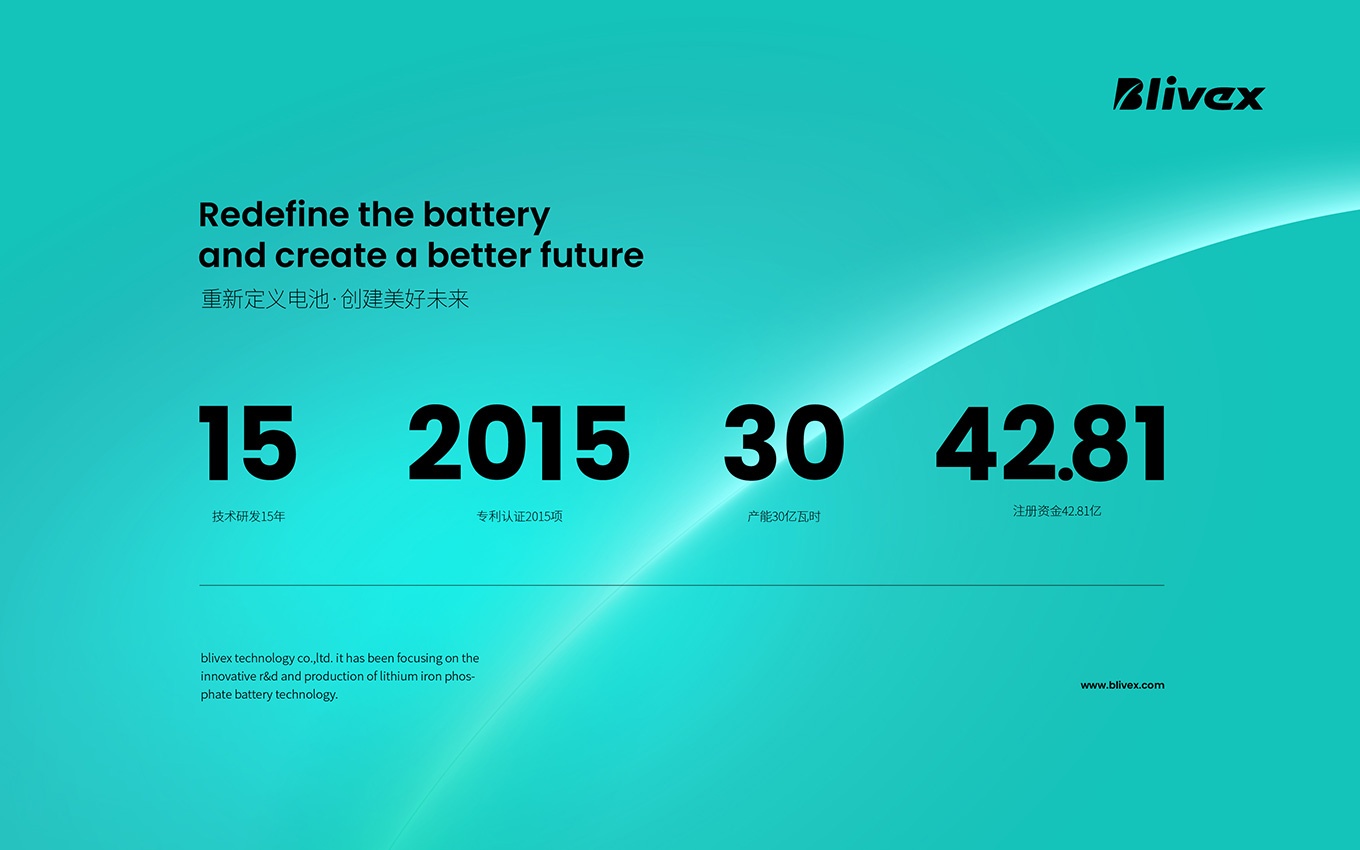 Blivex

Redefine the battery
and create a better future
重新定义电池·创建美好未来

15
技术研发15年

2015
专利认证2015项

30
产能30亿瓦时

42.81
注册资金42.81亿

blivex technology co.,ltd. it has been focusing on the innovative r&d and production of lithium iron phosphate battery technology.

www.blivex.com